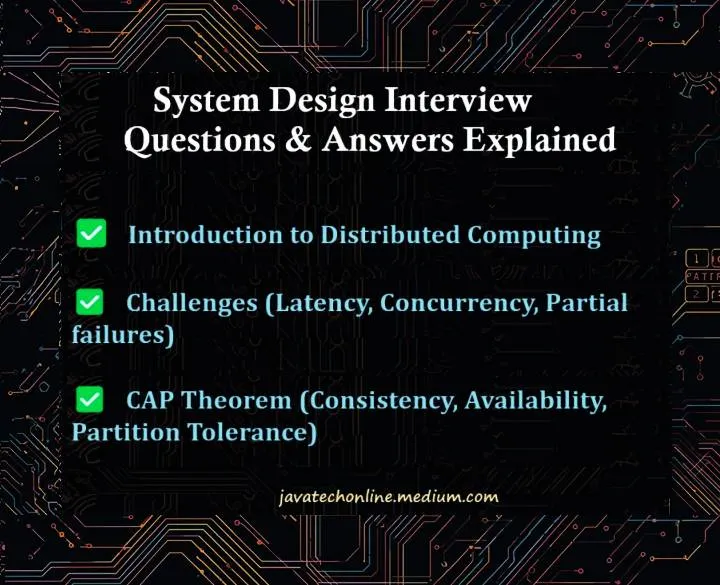 System Design Interview Questions & Answers Explained

✅ Introduction to Distributed Computing

✅ Challenges (Latency, Concurrency, Partial failures)

✅ CAP Theorem (Consistency, Availability, Partition Tolerance)

javatechonline.medium.com